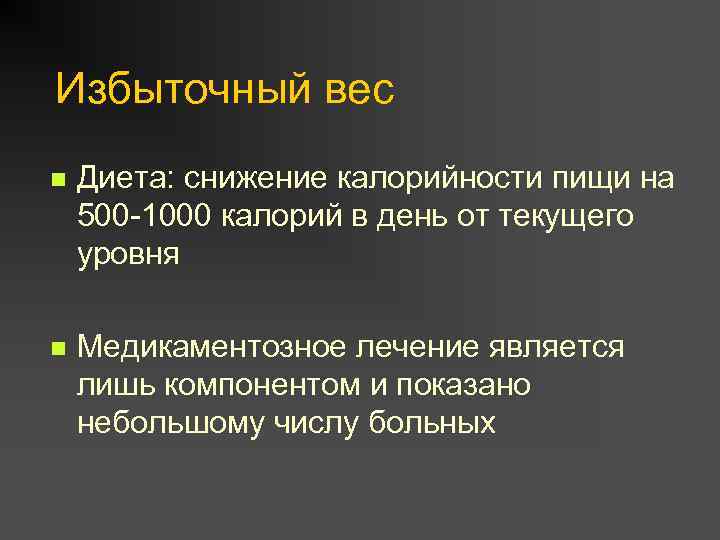 Избыточный вес

Диета: снижение калорийности пищи на 500-1000 калорий в день от текущего уровня

Медикаментозное лечение является лишь компонентом и показано небольшому числу больных